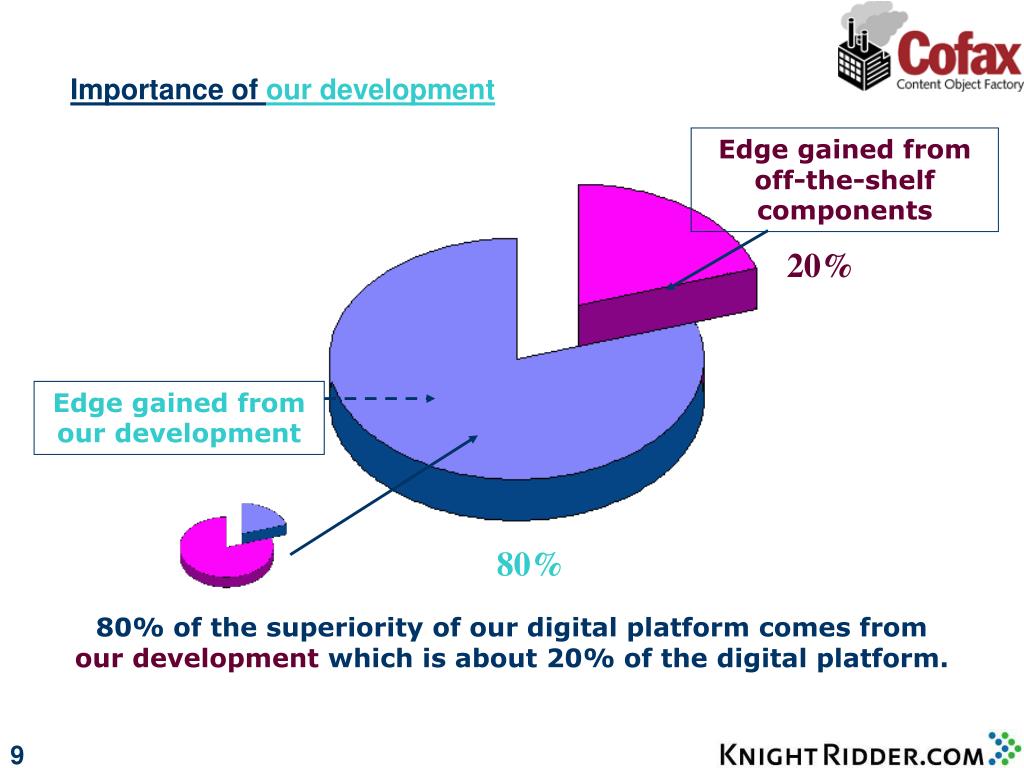 Cofax
Content Object Factory

Importance of our development

Edge gained from off-the-shelf components

20%

Edge gained from our development

80%

80% of the superiority of our digital platform comes from our development which is about 20% of the digital platform.

9

KNIGHTRIDDER.COM